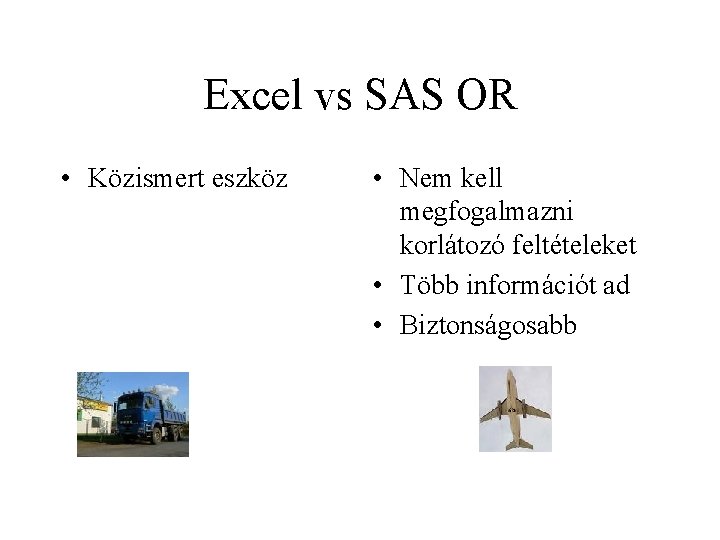 Excel vs SAS OR

• Közismert eszköz

• Nem kell megfogalmazni korlátozó feltételeket
• Több információt ad
• Biztonságosabb